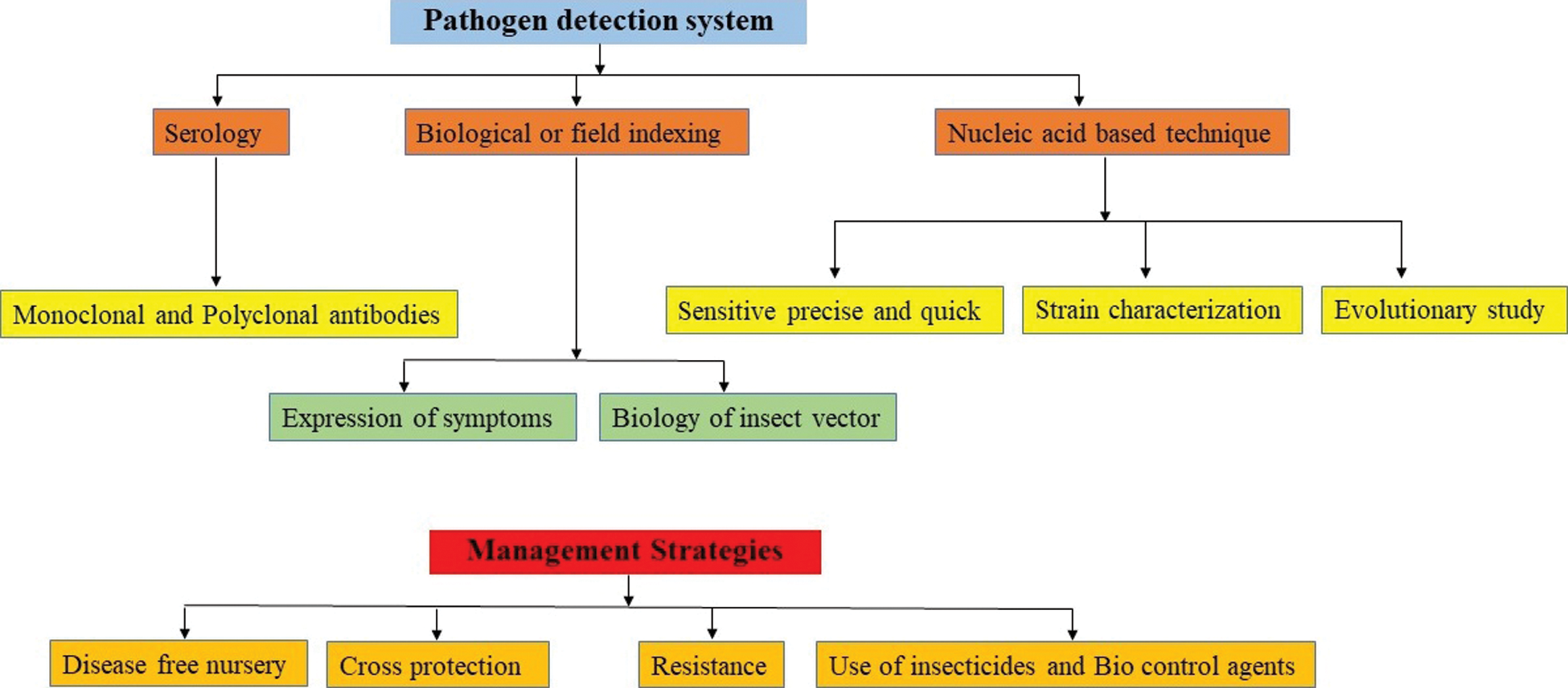 Pathogen detection system

Serology

Biological or field indexing

Nucleic acid based technique

Monoclonal and Polyclonal antibodies

Sensitive precise and quick

Strain characterization

Evolutionary study

Expression of symptoms

Biology of insect vector

Management Strategies

Disease free nursery

Cross protection

Resistance

Use of insecticides and Bio control agents